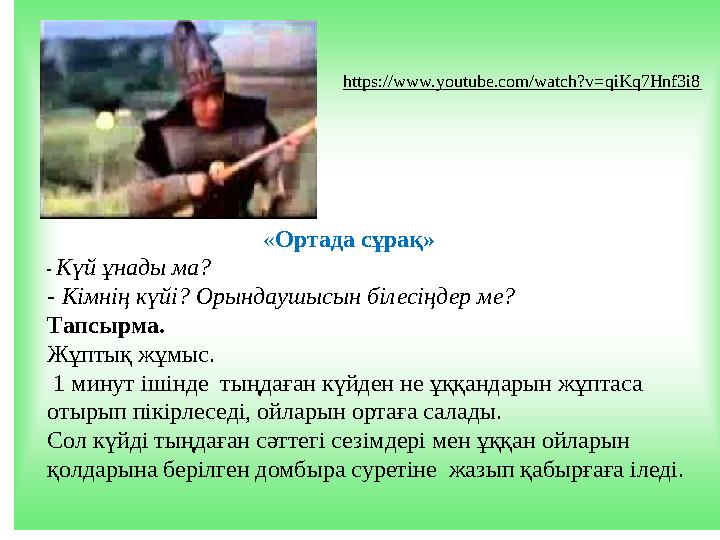 https://www.youtube.com/watch?v=qiKq7Hnf3i8

«Ортада сұрақ»

- Күй ұнады ма?
- Кімнің күйі? Орындаушысын білесіңдер ме?

Тапсырма.
Жұптық жұмыс.
1 минут ішінде тыңдаған күйден не ұққандарын жұптаса отырып пікірлеседі, ойларын ортаға салады.
Сол күйді тыңдаған сәттегі сезімдері мен ұққан ойларын қолдарына берілген домбыра суретіне жазып қабырғаға іледі.